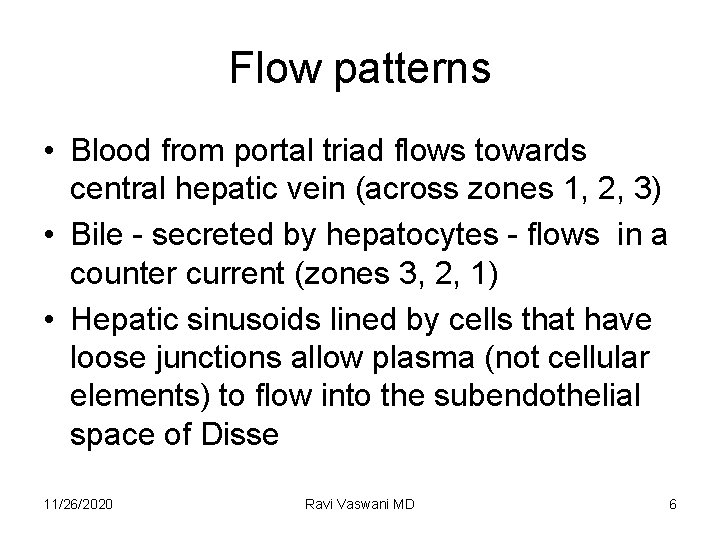 Flow patterns

• Blood from portal triad flows towards central hepatic vein (across zones 1, 2, 3)
• Bile - secreted by hepatocytes - flows in a counter current (zones 3, 2, 1)
• Hepatic sinusoids lined by cells that have loose junctions allow plasma (not cellular elements) to flow into the subendothelial space of Disse

11/26/2020

Ravi Vaswani MD

6